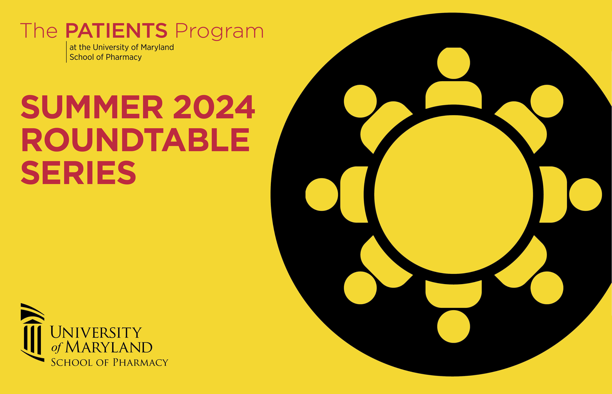 The PATIENTS Program
at the University of Maryland
School of Pharmacy

SUMMER 2024
ROUNDTABLE
SERIES

UNIVERSITY
of MARYLAND
SCHOOL OF PHARMACY